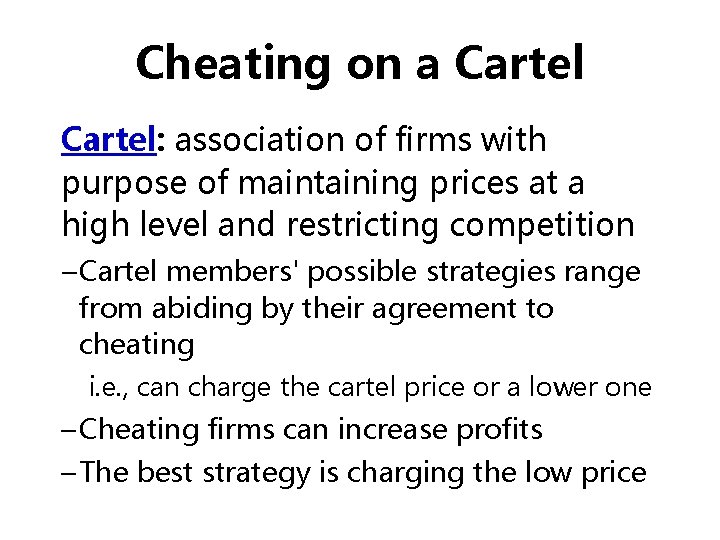 Cheating on a Cartel

Cartel: association of firms with purpose of maintaining prices at a high level and restricting competition

–Cartel members' possible strategies range from abiding by their agreement to cheating

i.e., can charge the cartel price or a lower one

–Cheating firms can increase profits

–The best strategy is charging the low price